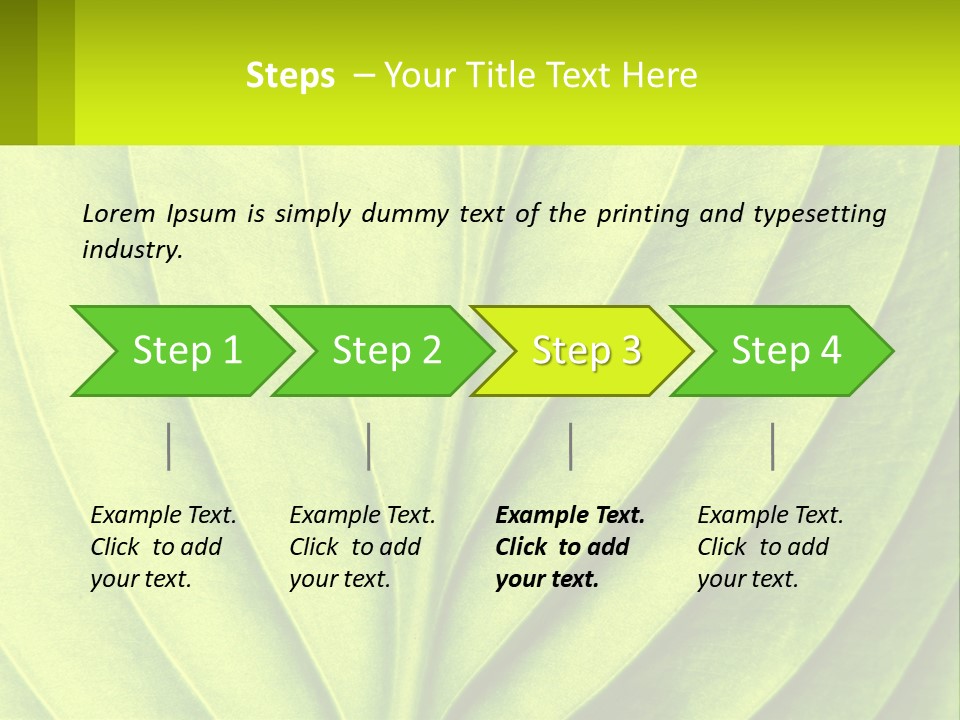 Steps – Your Title Text Here

Lorem Ipsum is simply dummy text of the printing and typesetting industry.

Step 1

Step 2

Step 3

Step 4

Example Text. Click to add your text.

Example Text. Click to add your text.

Example Text. Click to add your text.

Example Text. Click to add your text.